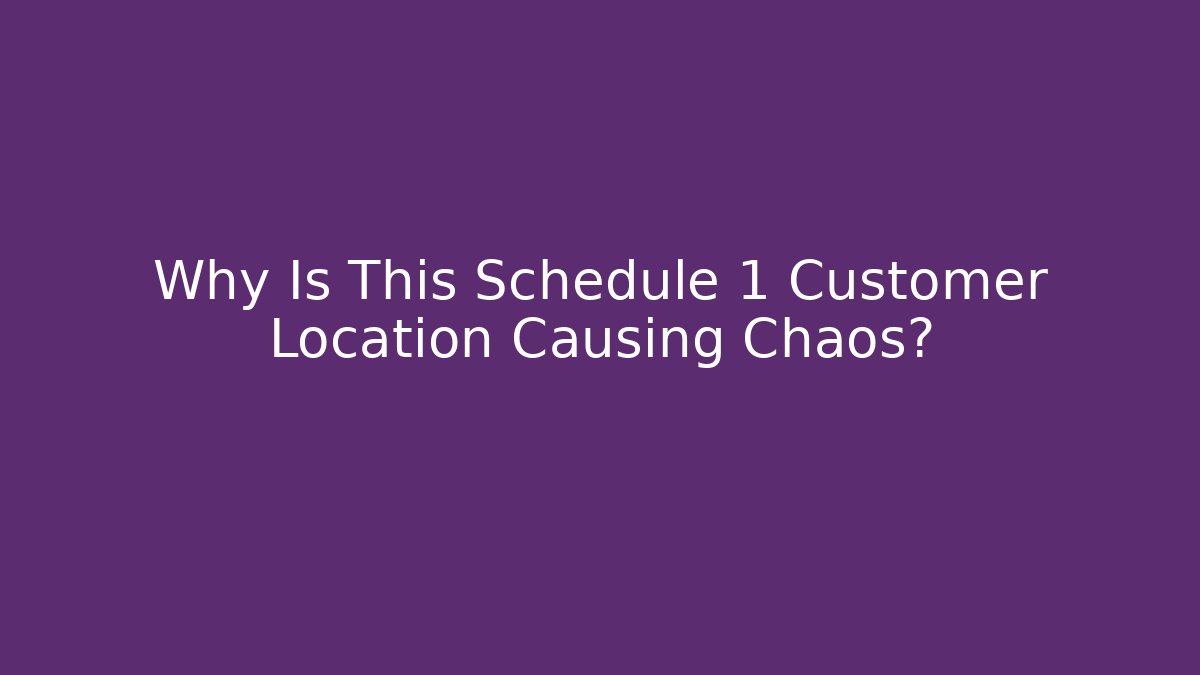 Why Is This Schedule 1 Customer Location Causing Chaos?